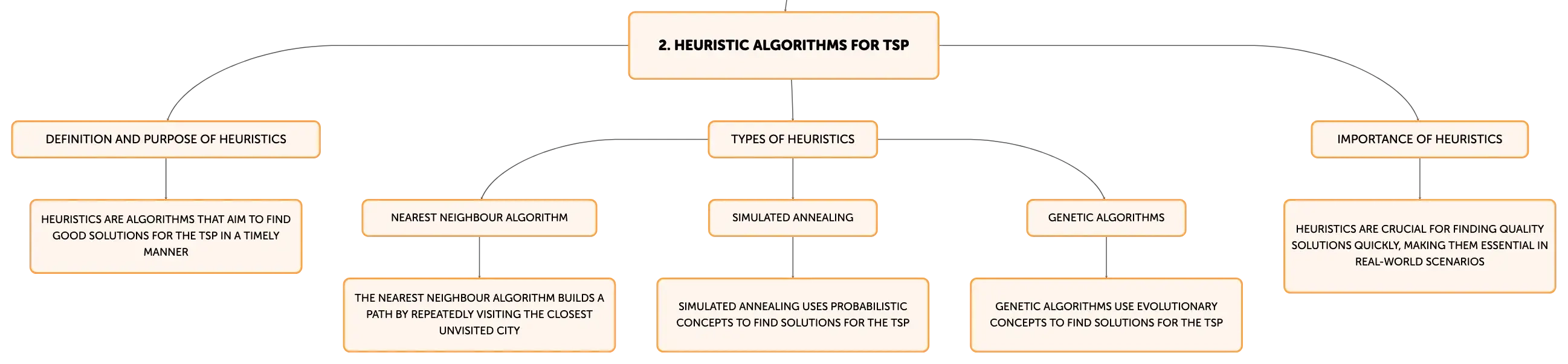 2. HEURISTIC ALGORITHMS FOR TSP

DEFINITION AND PURPOSE OF HEURISTICS

HEURISTICS ARE ALGORITHMS THAT AIM TO FIND GOOD SOLUTIONS FOR THE TSP IN A TIMELY MANNER

TYPES OF HEURISTICS

NEAREST NEIGHBOUR ALGORITHM

THE NEAREST NEIGHBOUR ALGORITHM BUILDS A PATH BY REPEATEDLY VISITING THE CLOSEST UNVISITED CITY

SIMULATED ANNEALING

SIMULATED ANNEALING USES PROBABILISTIC CONCEPTS TO FIND SOLUTIONS FOR THE TSP

GENETIC ALGORITHMS

GENETIC ALGORITHMS USE EVOLUTIONARY CONCEPTS TO FIND SOLUTIONS FOR THE TSP

IMPORTANCE OF HEURISTICS

HEURISTICS ARE CRUCIAL FOR FINDING QUALITY SOLUTIONS QUICKLY, MAKING THEM ESSENTIAL IN REAL-WORLD SCENARIOS